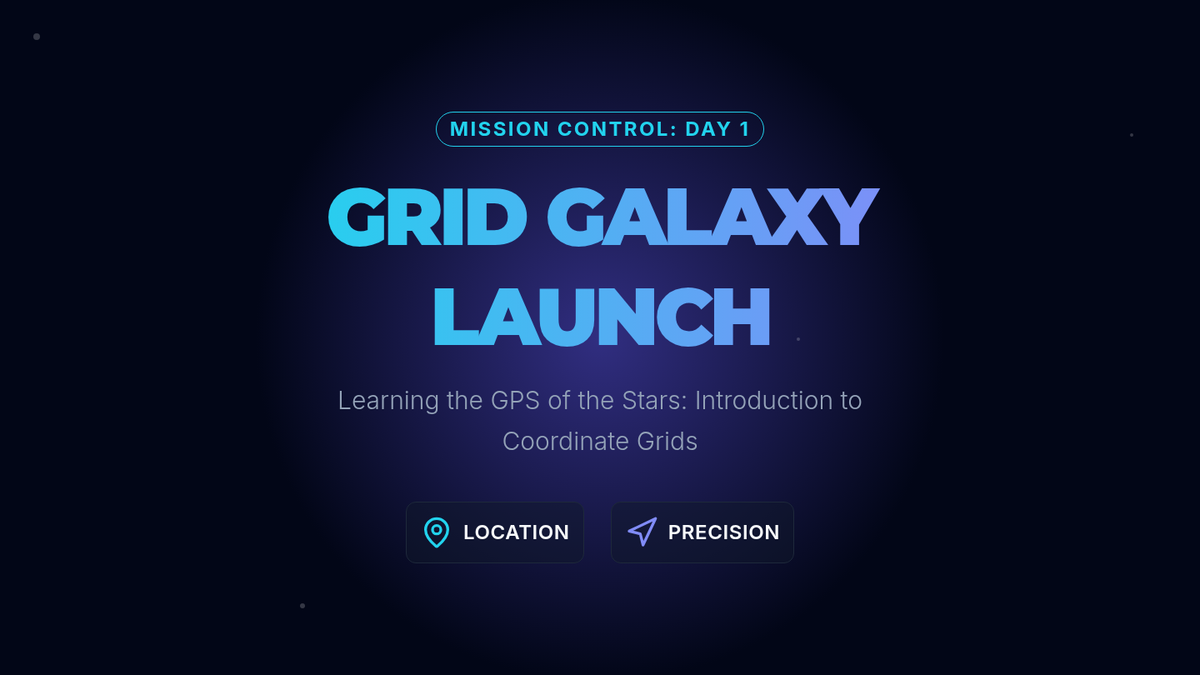 MISSION CONTROL: DAY 1

GRID GALAXY LAUNCH

Learning the GPS of the Stars: Introduction to Coordinate Grids

LOCATION

PRECISION